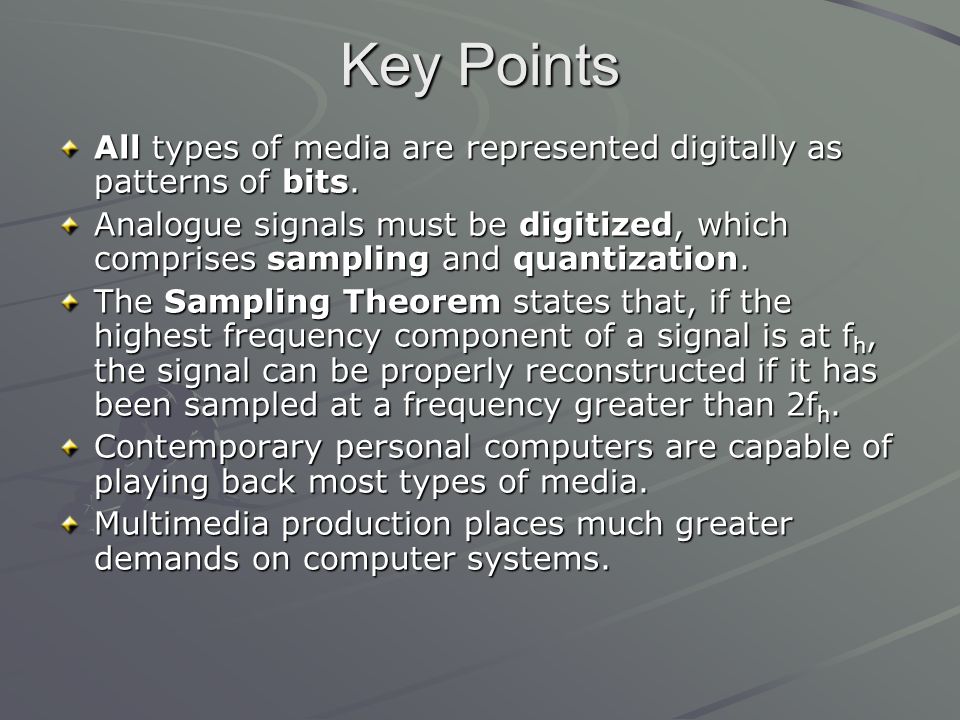 Key Points

All types of media are represented digitally as patterns of bits.

Analogue signals must be digitized, which comprises sampling and quantization.

The Sampling Theorem states that, if the highest frequency component of a signal is at $f_h$, the signal can be properly reconstructed if it has been sampled at a frequency greater than $2f_h$.

Contemporary personal computers are capable of playing back most types of media.

Multimedia production places much greater demands on computer systems.